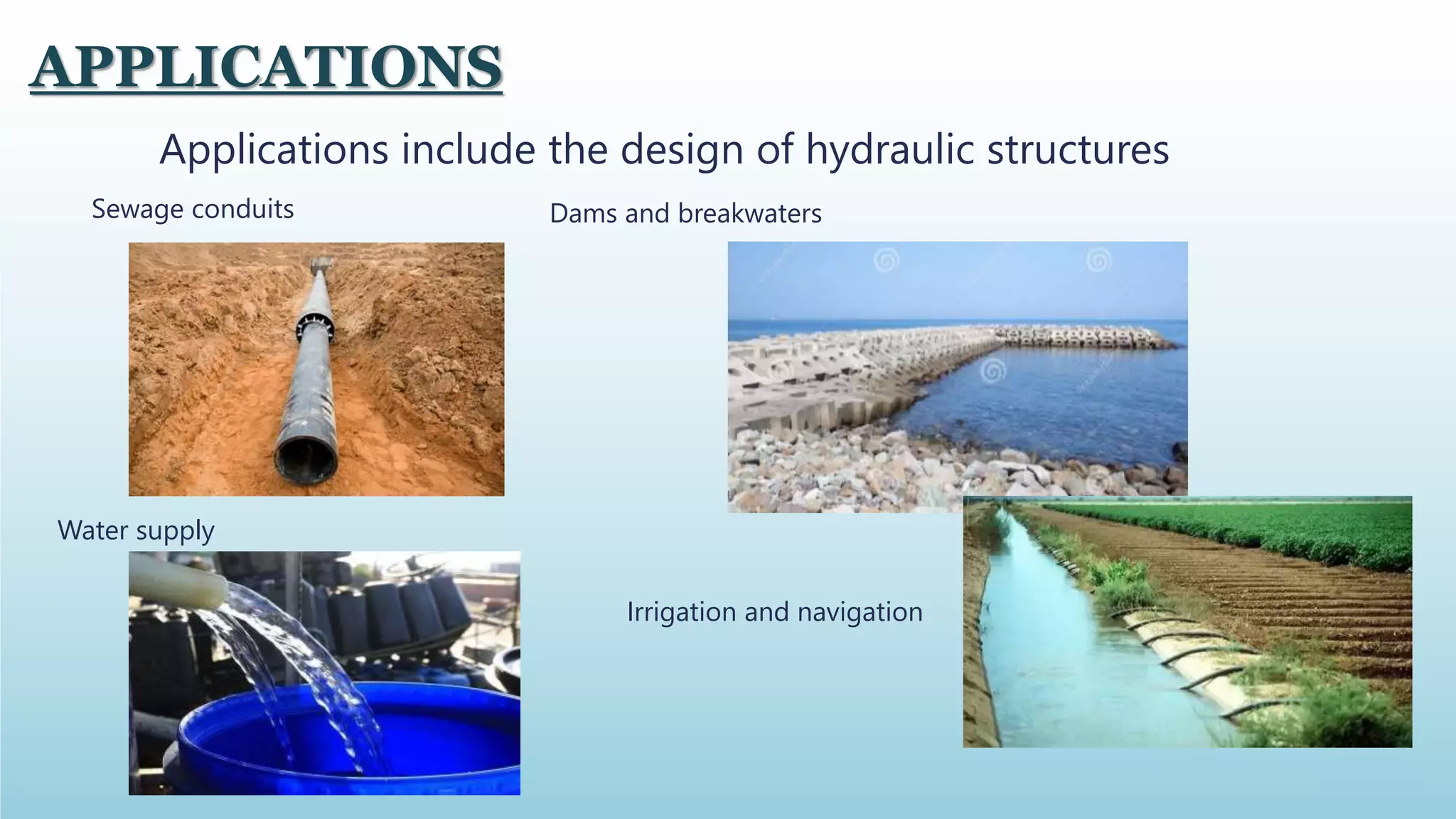 APPLICATIONS

Applications include the design of hydraulic structures

Sewage conduits

Dams and breakwaters

Water supply

Irrigation and navigation